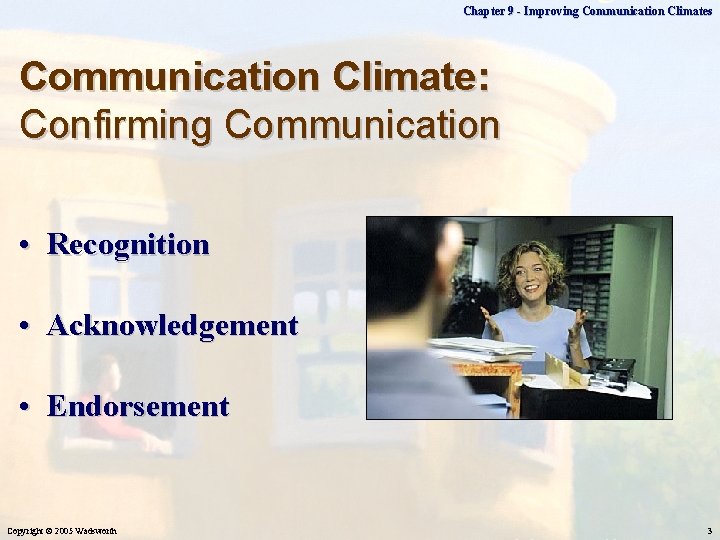 Chapter 9 - Improving Communication Climates

Communication Climate:
Confirming Communication

• Recognition

• Acknowledgement

• Endorsement

Copyright © 2005 Wadsworth

3